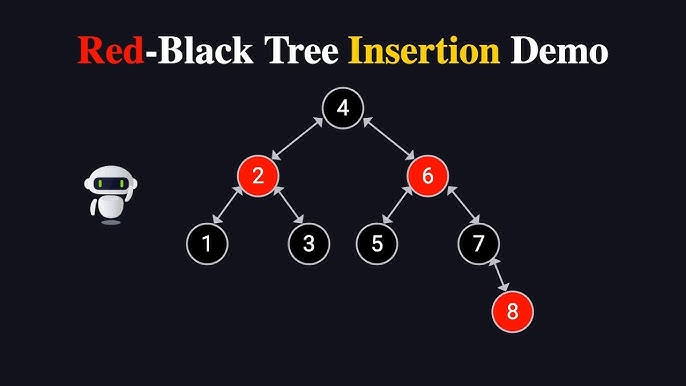 Red-Black Tree Insertion Demo

4

2

6

1

3

5

7

8